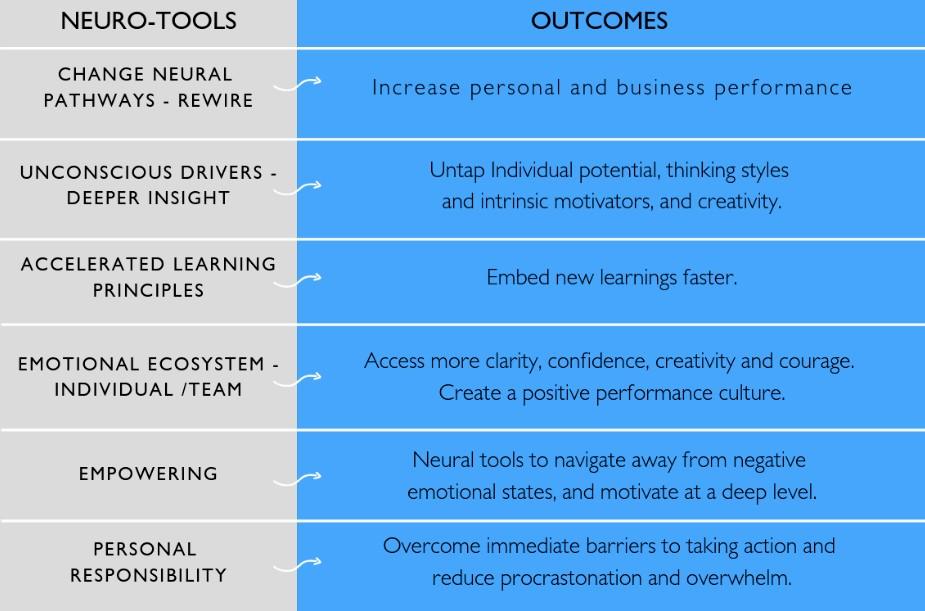 | NEURO-TOOLS | OUTCOMES |
|---|---|
| CHANGE NEURAL PATHWAYS - REWIRE | Increase personal and business performance |
| UNCONSCIOUS DRIVERS - DEEPER INSIGHT | Untap Individual potential, thinking styles and intrinsic motivators, and creativity. |
| ACCELERATED LEARNING PRINCIPLES | Embed new learnings faster. |
| EMOTIONAL ECOSYSTEM - INDIVIDUAL /TEAM | Access more clarity, confidence, creativity and courage. Create a positive performance culture. |
| EMPOWERING | Neural tools to navigate away from negative emotional states, and motivate at a deep level. |
| PERSONAL RESPONSIBILITY | Overcome immediate barriers to taking action and reduce procrastonation and overwhelm. |